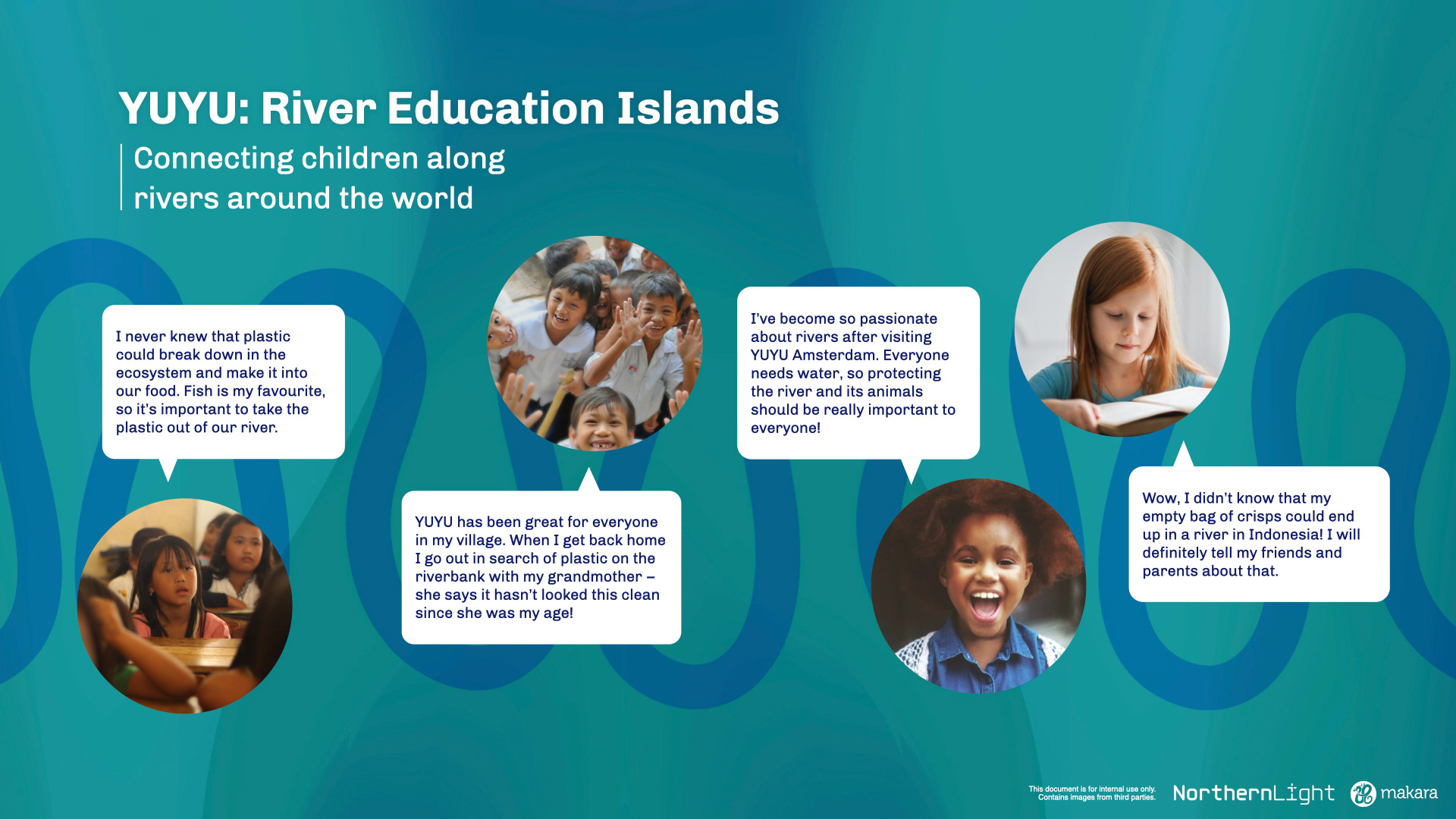 YUYU: River Education Islands

Connecting children along rivers around the world

I never knew that plastic could break down in the ecosystem and make it into our food. Fish is my favourite, so it's important to take the plastic out of our river.

YUYU has been great for everyone in my village. When I get back home I go out in search of plastic on the riverbank with my grandmother – she says it hasn't looked this clean since she was my age!

I've become so passionate about rivers after visiting YUYU Amsterdam. Everyone needs water, so protecting the river and its animals should be really important to everyone!

Wow, I didn't know that my empty bag of crisps could end up in a river in Indonesia! I will definitely tell my friends and parents about that.

This document is for internal use only. Contains images from third parties.

NorthernLight

makara